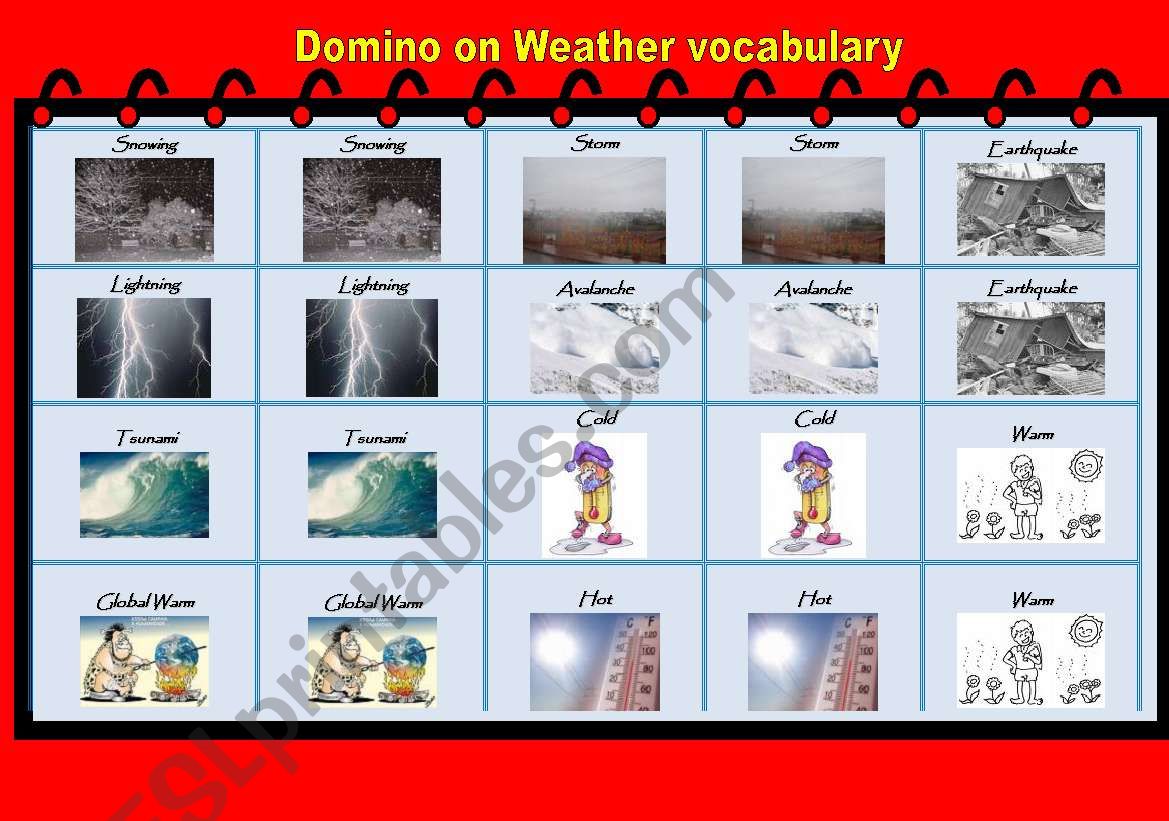 Domino on Weather vocabulary

| Snowing | Snowing | Storm | Storm | Earthquake |
|---|---|---|---|---|
| Lightning | Lightning | Avalanche | Avalanche | Earthquake |
| Tsunami | Tsunami | Cold | Cold | Warm |
| Global Warm | Global Warm | Hot | Hot | Warm |

ESLprintables.com